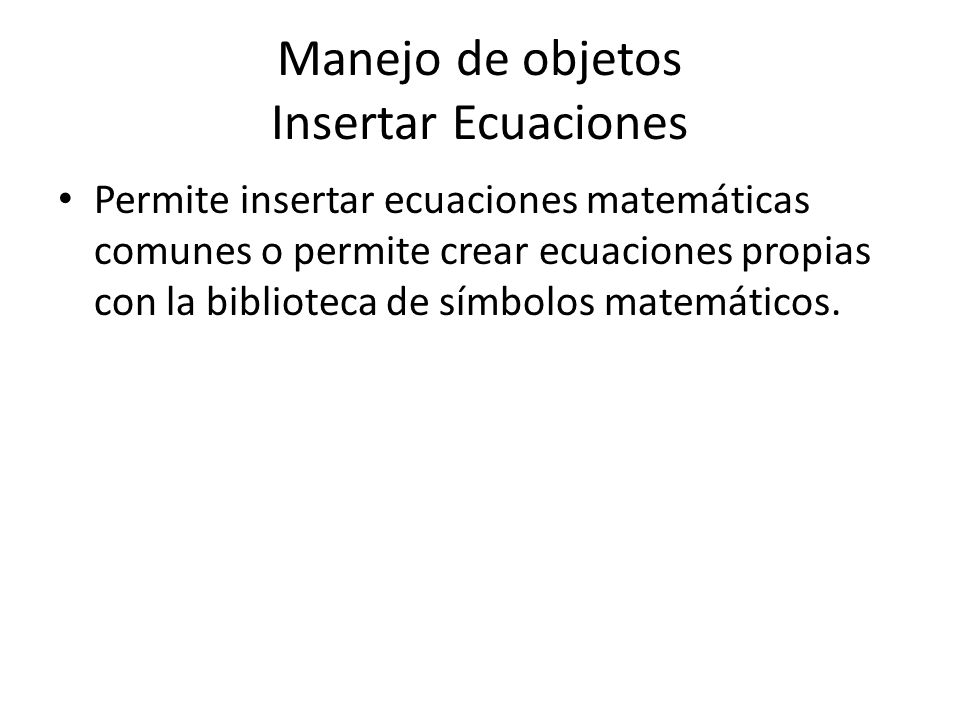 Manejo de objetos
Insertar Ecuaciones

• Permite insertar ecuaciones matemáticas comunes o permite crear ecuaciones propias con la biblioteca de símbolos matemáticos.